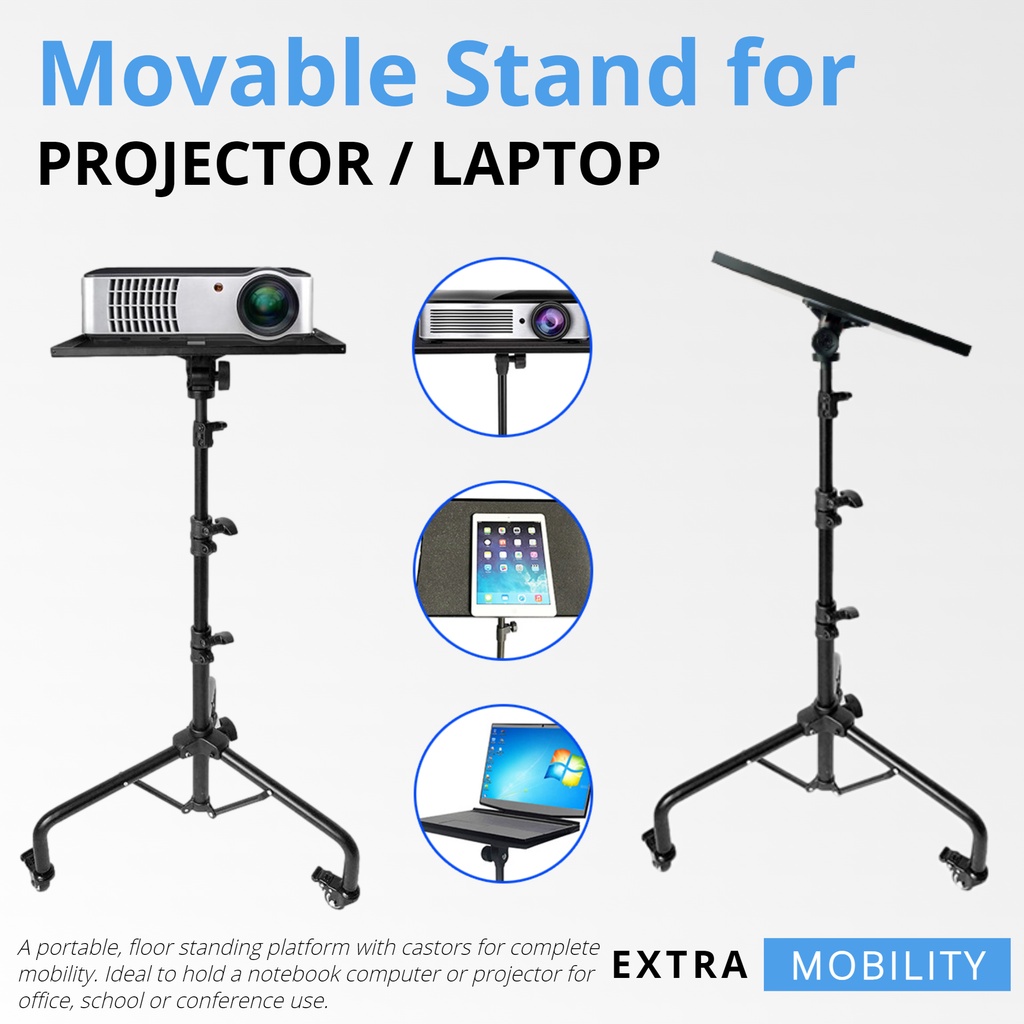 Movable Stand for
PROJECTOR / LAPTOP

A portable, floor standing platform with castors for complete mobility. Ideal to hold a notebook computer or projector for office, school or conference use.

EXTRA MOBILITY